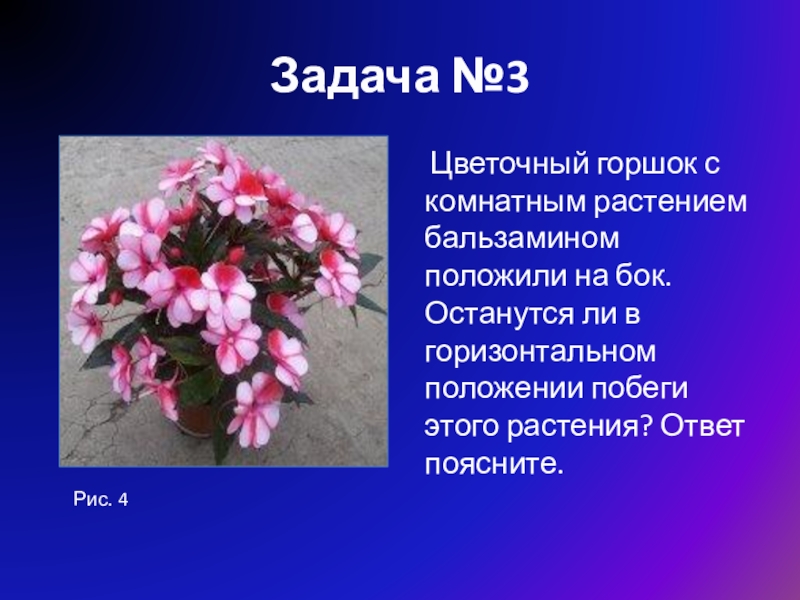 Задача №3

Цветочный горшок с комнатным растением бальзамином положили на бок. Останутся ли в горизонтальном положении побеги этого растения? Ответ поясните.

Рис. 4